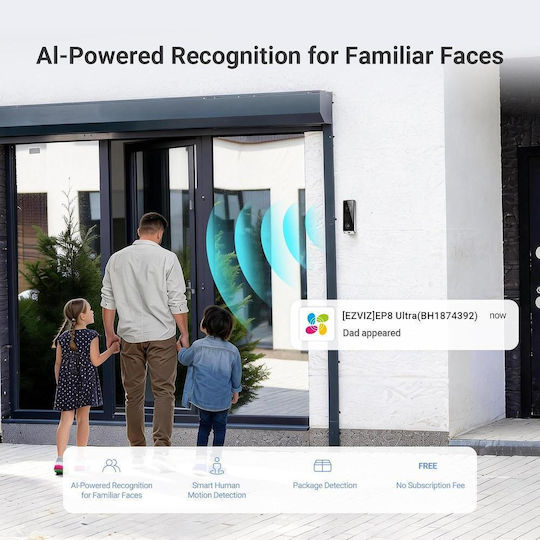 AI-Powered Recognition for Familiar Faces

[EZVIZ]EP8 Ultra(BH1874392) now
Dad appeared

AI-Powered Recognition for Familiar Faces

Smart Human Motion Detection

Package Detection

FREE
No Subscription Fee